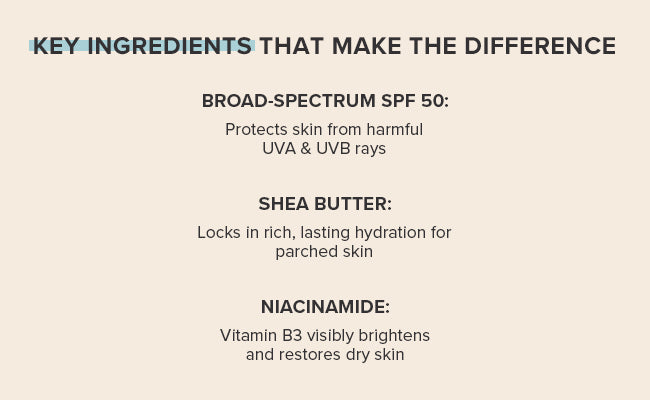 KEY INGREDIENTS THAT MAKE THE DIFFERENCE

BROAD-SPECTRUM SPF 50:

Protects skin from harmful UVA & UVB rays

SHEA BUTTER:

Locks in rich, lasting hydration for parched skin

NIACINAMIDE:

Vitamin B3 visibly brightens and restores dry skin